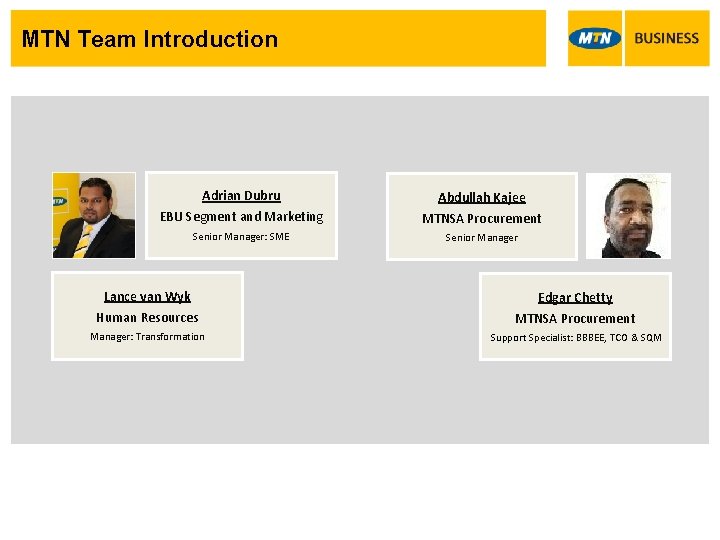 MTN Team Introduction

MTN BUSINESS

Adrian Dubru
EBU Segment and Marketing
Senior Manager: SME

Abdullah Kajee
MTNSA Procurement
Senior Manager

Lance van Wyk
Human Resources
Manager: Transformation

Edgar Chetty
MTNSA Procurement
Support Specialist: BBBEE, TCO & SQM